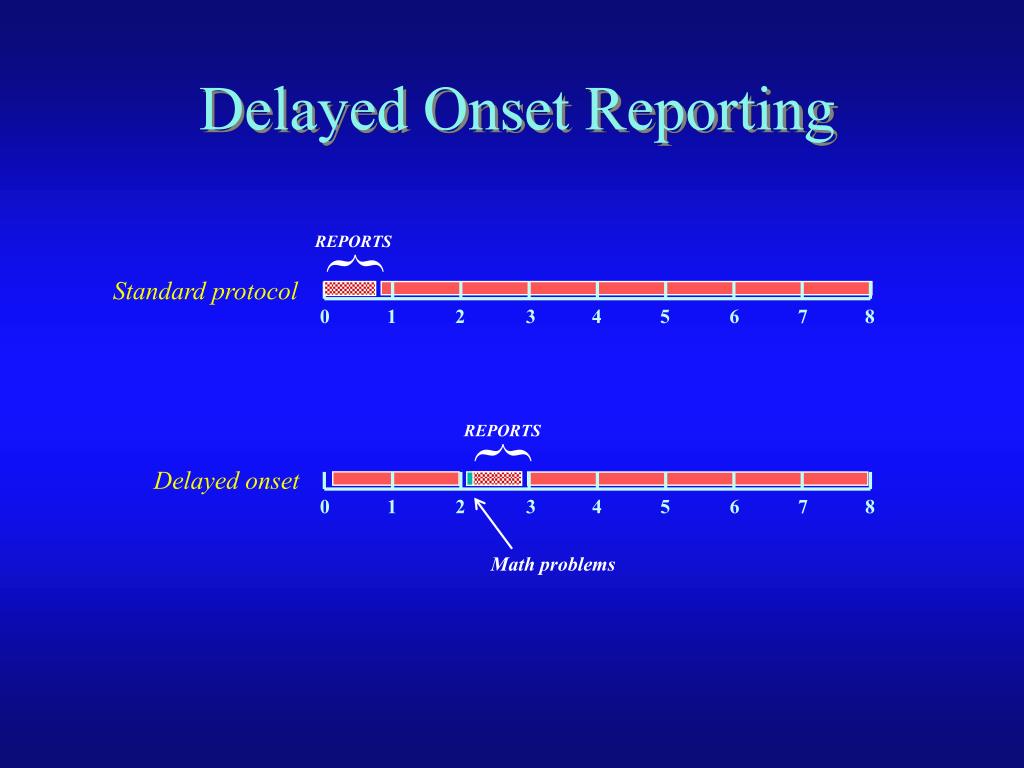 Delayed Onset Reporting

REPORTS

Standard protocol

0 1 2 3 4 5 6 7 8

REPORTS

Delayed onset

0 1 2 3 4 5 6 7 8

Math problems